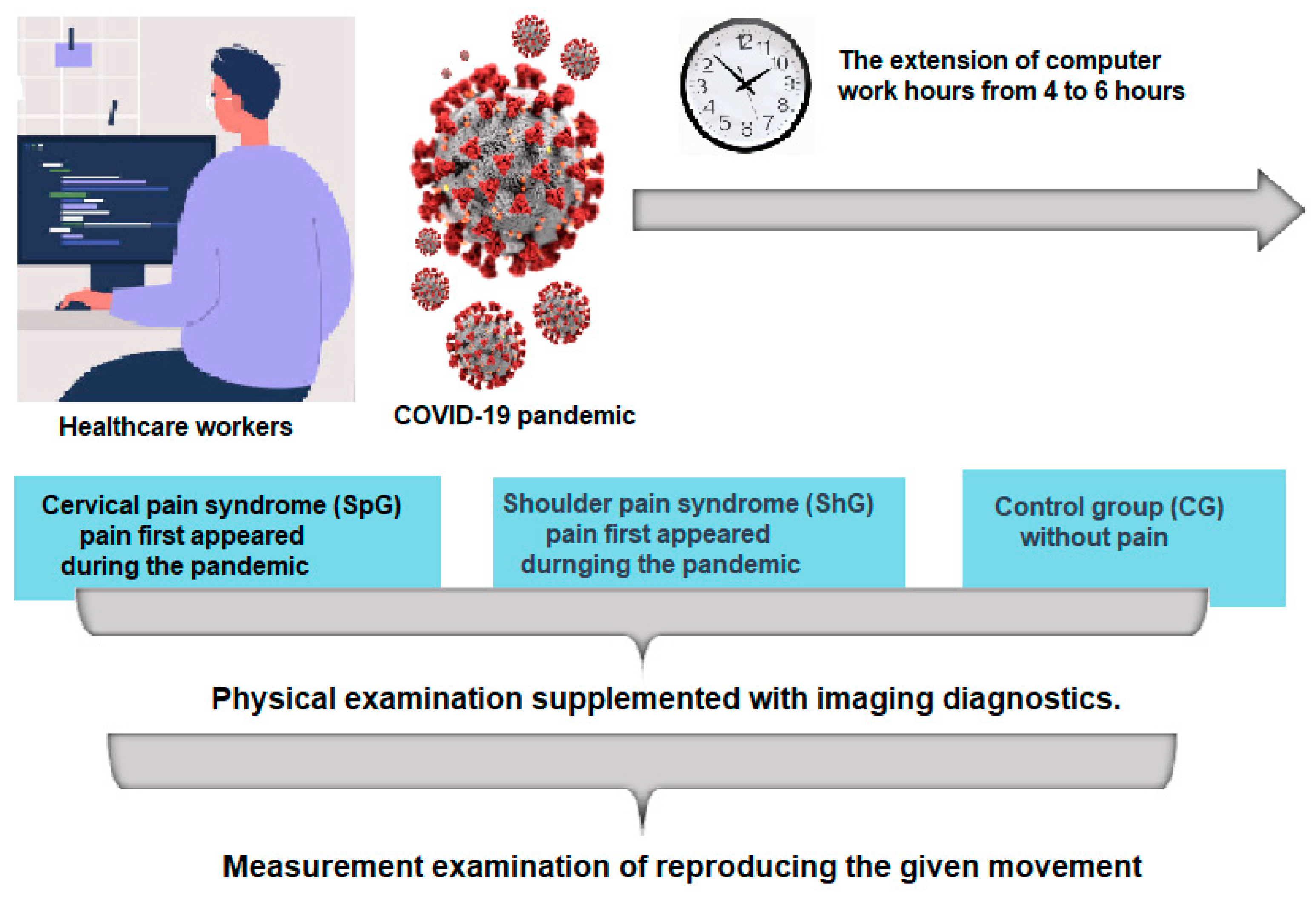 12 11 10 9 8 7 6 5 4 3 2

The extension of computer work hours from 4 to 6 hours

Healthcare workers

COVID-19 pandemic

Cervical pain syndrome (SpG) pain first appeared during the pandemic

Shoulder pain syndrome (ShG) pain first appeared durnging the pandemic

Control group (CG) without pain

Physical examination supplemented with imaging diagnostics.

Measurement examination of reproducing the given movement